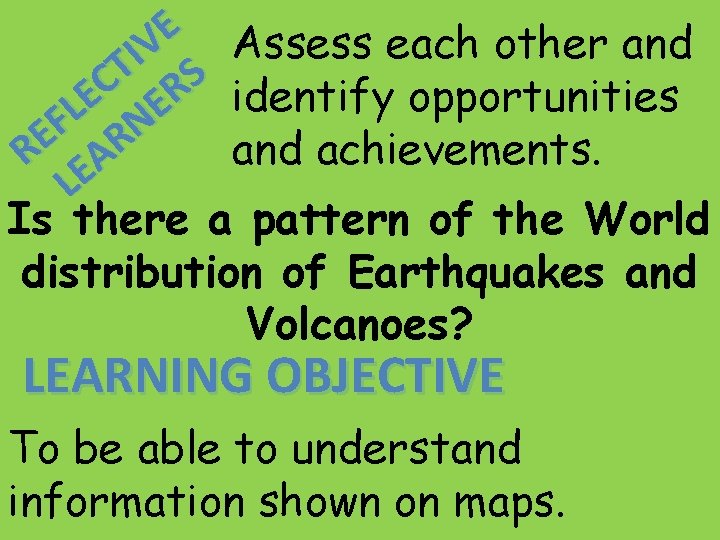 REFLECTIVE LEARNERS

Assess each other and identify opportunities and achievements.

Is there a pattern of the World distribution of Earthquakes and Volcanoes?

LEARNING OBJECTIVE

To be able to understand information shown on maps.